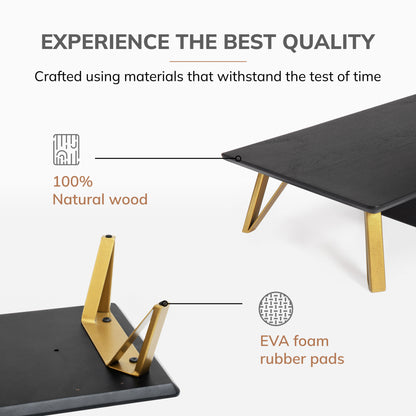 EXPERIENCE THE BEST QUALITY

Crafted using materials that withstand the test of time

100%
Natural wood

EVA foam
rubber pads